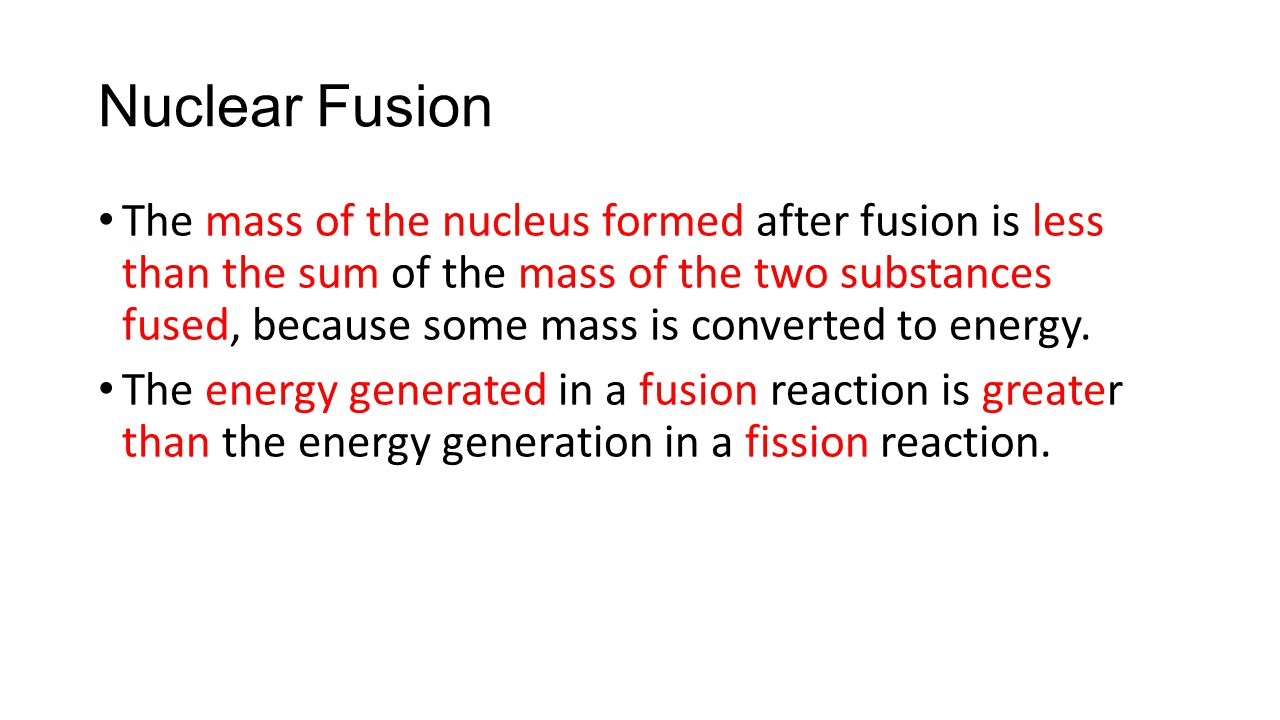 Nuclear Fusion

• The mass of the nucleus formed after fusion is less than the sum of the mass of the two substances fused, because some mass is converted to energy.

• The energy generated in a fusion reaction is greater than the energy generation in a fission reaction.